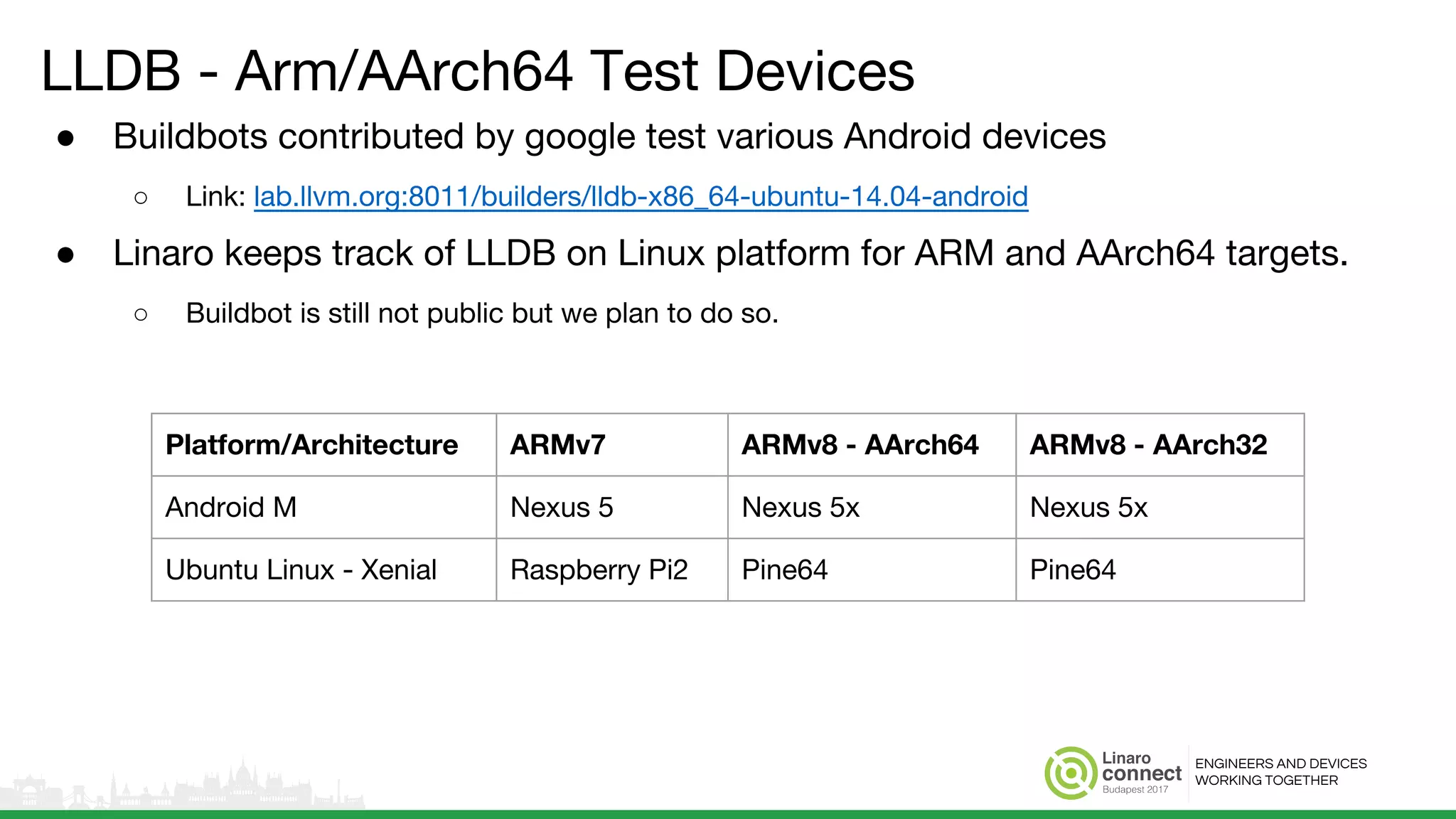 LLDB - Arm/AArch64 Test Devices

● Buildbots contributed by google test various Android devices

○ Link: lab.llvm.org:8011/builders/lldb-x86_64-ubuntu-14.04-android

● Linaro keeps track of LLDB on Linux platform for ARM and AArch64 targets.

○ Buildbot is still not public but we plan to do so.

| Platform/Architecture | ARMv7 | ARMv8 - AArch64 | ARMv8 - AArch32 |
|---|---|---|---|
| Android M | Nexus 5 | Nexus 5x | Nexus 5x |
| Ubuntu Linux - Xenial | Raspberry Pi2 | Pine64 | Pine64 |

Linaro connect Budapest 2017

ENGINEERS AND DEVICES WORKING TOGETHER